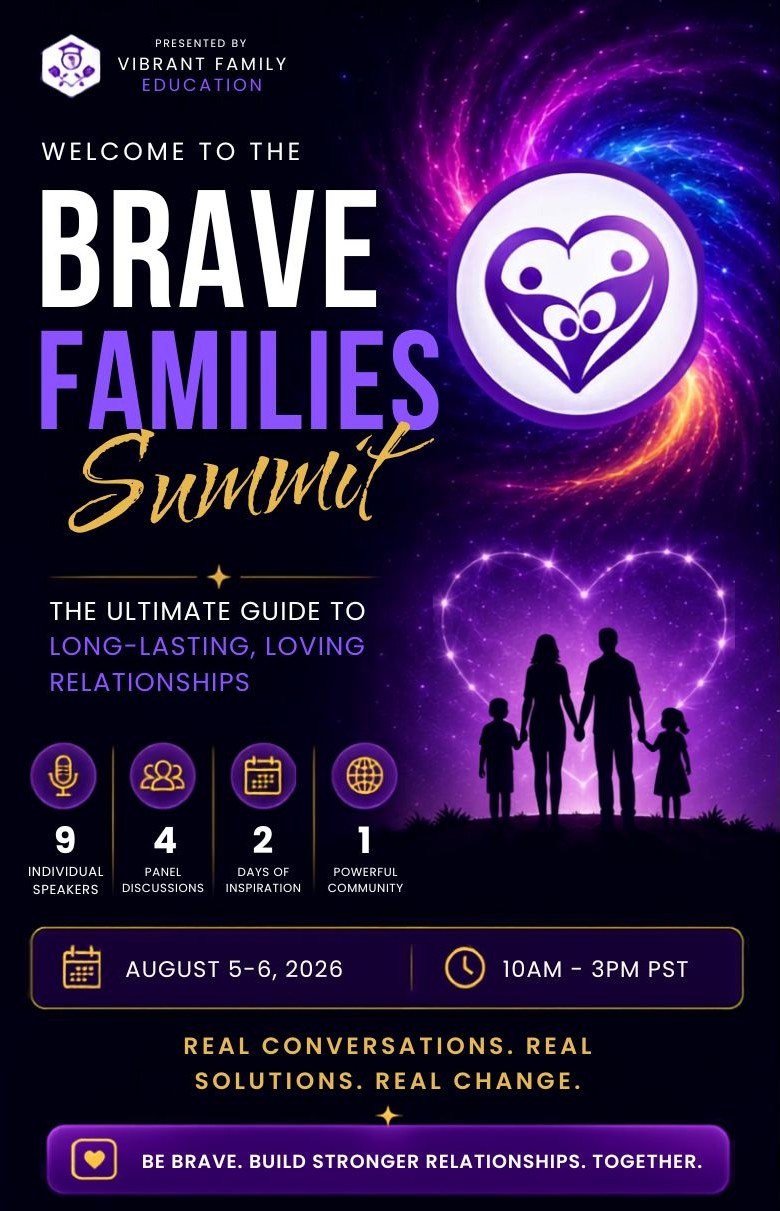 PRESENTED BY
VIBRANT FAMILY
EDUCATION

WELCOME TO THE
BRAVE
FAMILIES
Summit

THE ULTIMATE GUIDE TO
LONG-LASTING, LOVING RELATIONSHIPS

9
INDIVIDUAL SPEAKERS

4
PANEL DISCUSSIONS

2
DAYS OF INSPIRATION

1
POWERFUL COMMUNITY

AUGUST 5-6, 2026

10AM - 3PM PST

REAL CONVERSATIONS. REAL SOLUTIONS. REAL CHANGE.

BE BRAVE. BUILD STRONGER RELATIONSHIPS. TOGETHER.